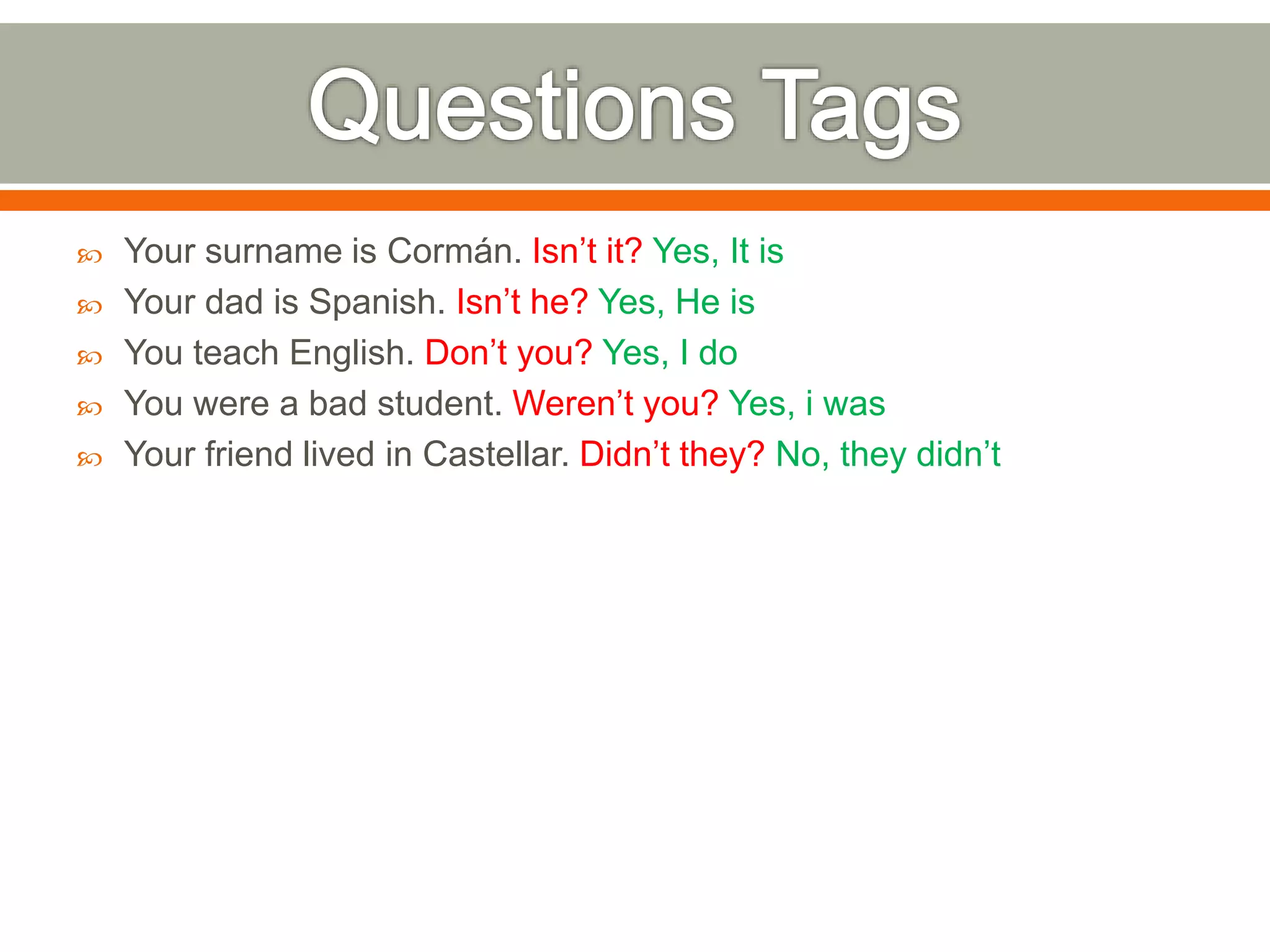 Questions Tags

Your surname is Cormán. Isn’t it? Yes, It is
Your dad is Spanish. Isn’t he? Yes, He is
You teach English. Don’t you? Yes, I do
You were a bad student. Weren’t you? Yes, i was
Your friend lived in Castellar. Didn’t they? No, they didn’t